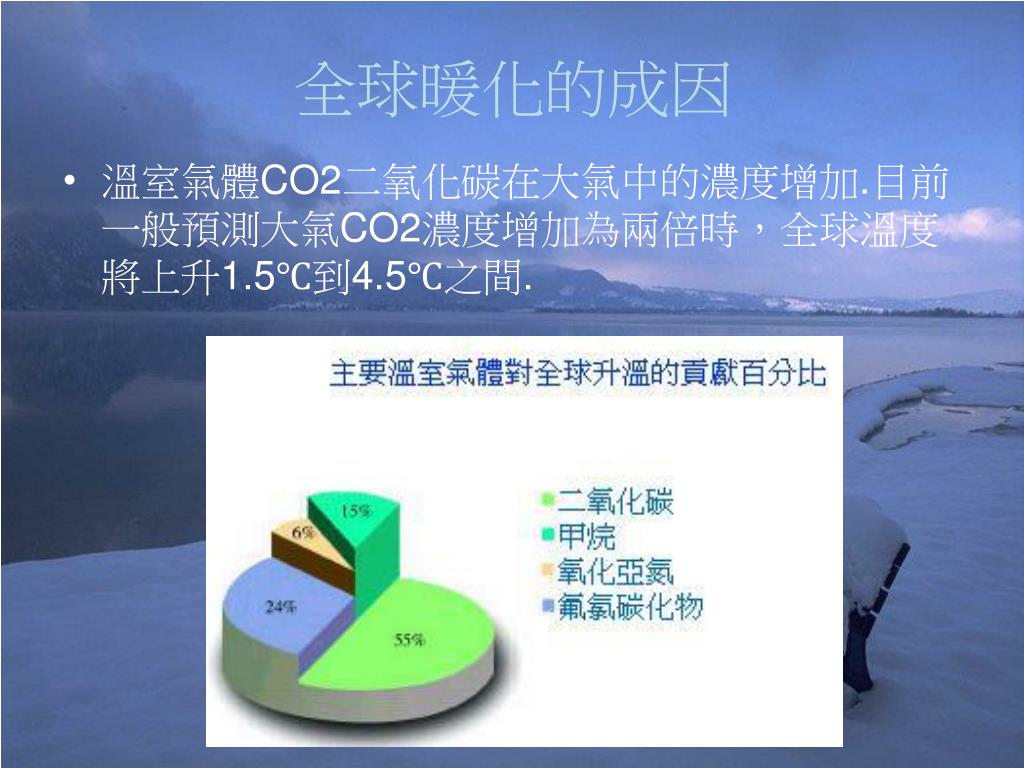 全球暖化的成因

• 溫室氣體CO2二氧化碳在大氣中的濃度增加.目前一般預測大氣CO2濃度增加為兩倍時，全球溫度將上升1.5℃到4.5℃之間.

主要溫室氣體對全球升溫的貢獻百分比

15%
6%
24%
55%

二氧化碳
甲烷
氧化亞氮
氟氯碳化物